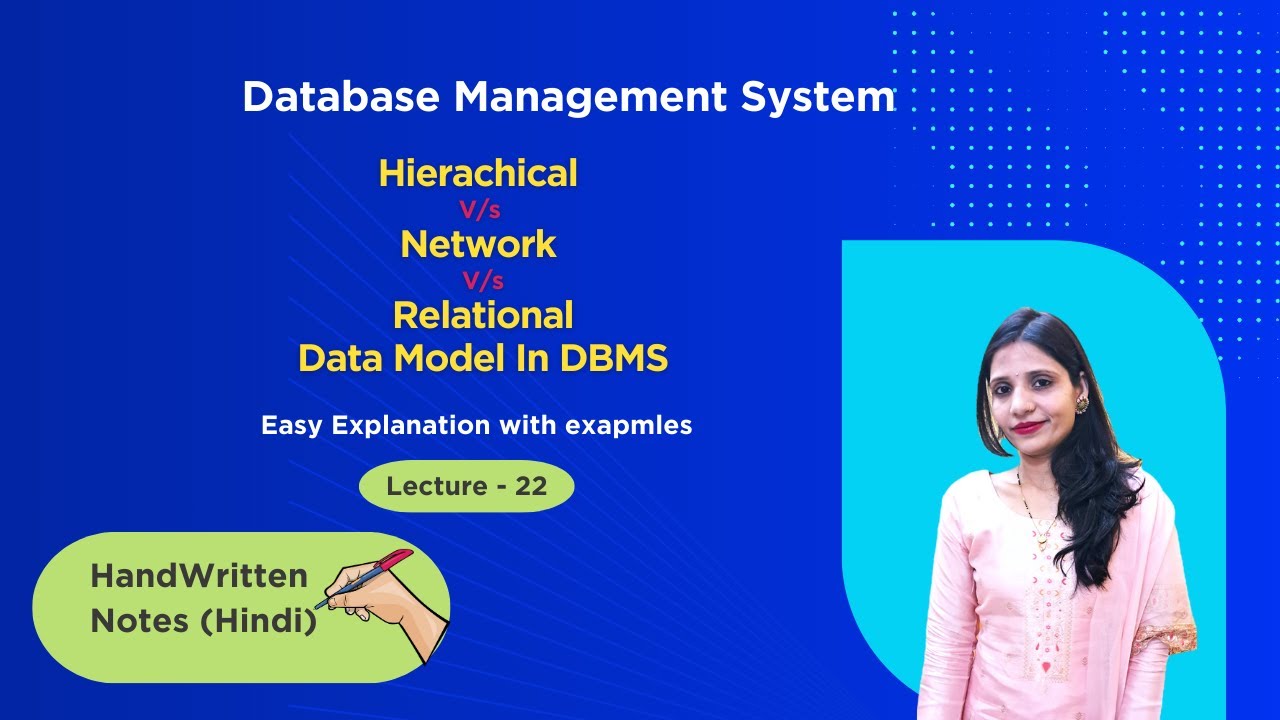 Database Management System

Hierachical
V/s
Network
V/s
Relational
Data Model In DBMS

Easy Explanation with exapmles

Lecture - 22

HandWritten Notes (Hindi)